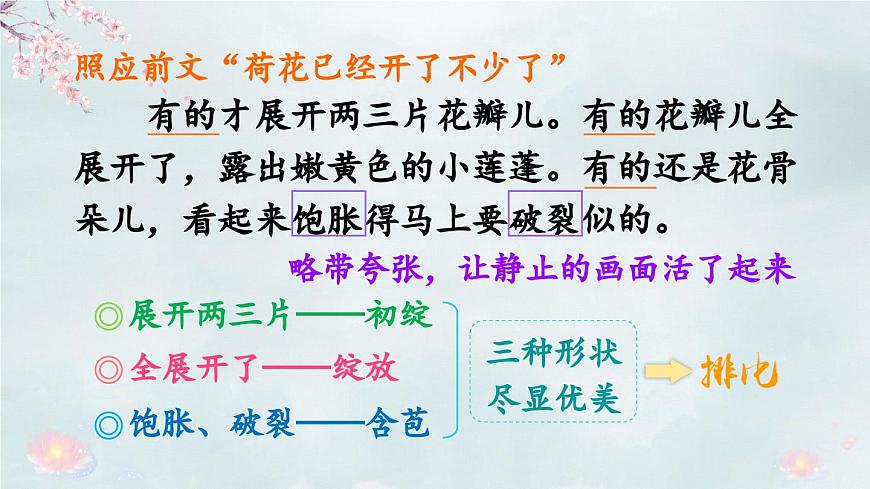 照应前文“荷花已经开了不少了”

有的才展开两三片花瓣儿。有的花瓣儿全展开了，露出嫩黄色的小莲蓬。有的还是花骨朵儿，看起来饱胀得马上要破裂似的。

略带夸张，让静止的画面活了起来

◎展开两三片——初绽
◎全展开了——绽放
◎饱胀、破裂——含苞

三种形状
尽显优美

排比